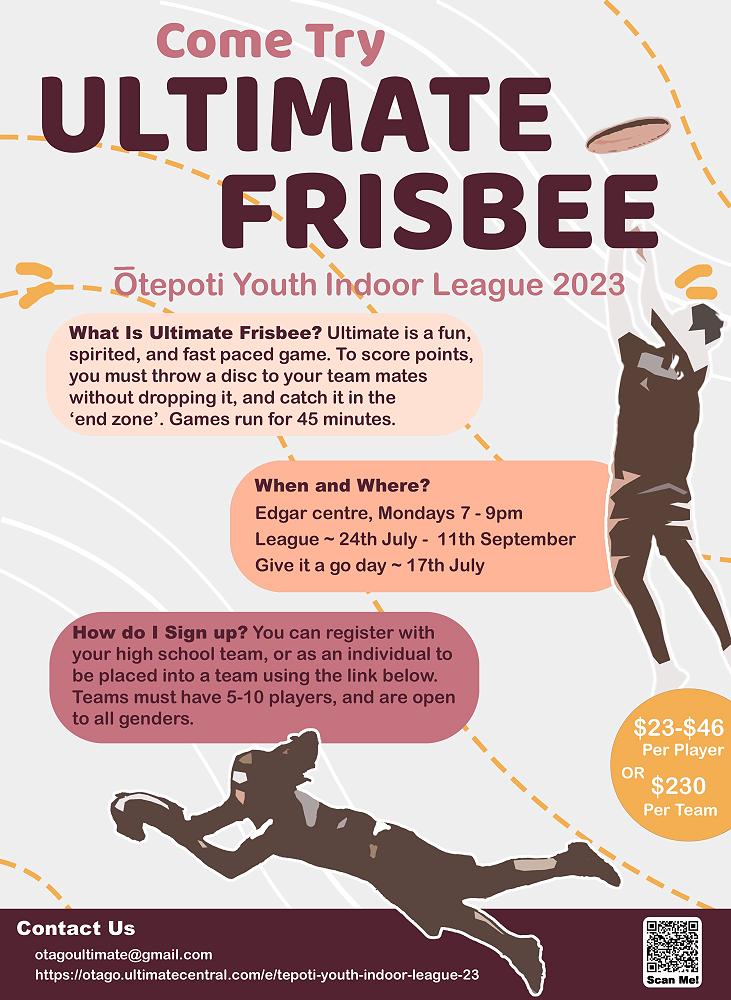 Come Try
ULTIMATE FRISBEE

Ōtepoti Youth Indoor League 2023

What Is Ultimate Frisbee? Ultimate is a fun, spirited, and fast paced game. To score points, you must throw a disc to your team mates without dropping it, and catch it in the 'end zone'. Games run for 45 minutes.

When and Where?
Edgar centre, Mondays 7 - 9pm
League ~ 24th July - 11th September
Give it a go day ~ 17th July

How do I Sign up? You can register with your high school team, or as an individual to be placed into a team using the link below. Teams must have 5-10 players, and are open to all genders.

$23-$46 Per Player OR $230 Per Team

Contact Us
otagoultimate@gmail.com
https://otago.ultimatecentral.com/e/tepoti-youth-indoor-league-23

Scan Me!